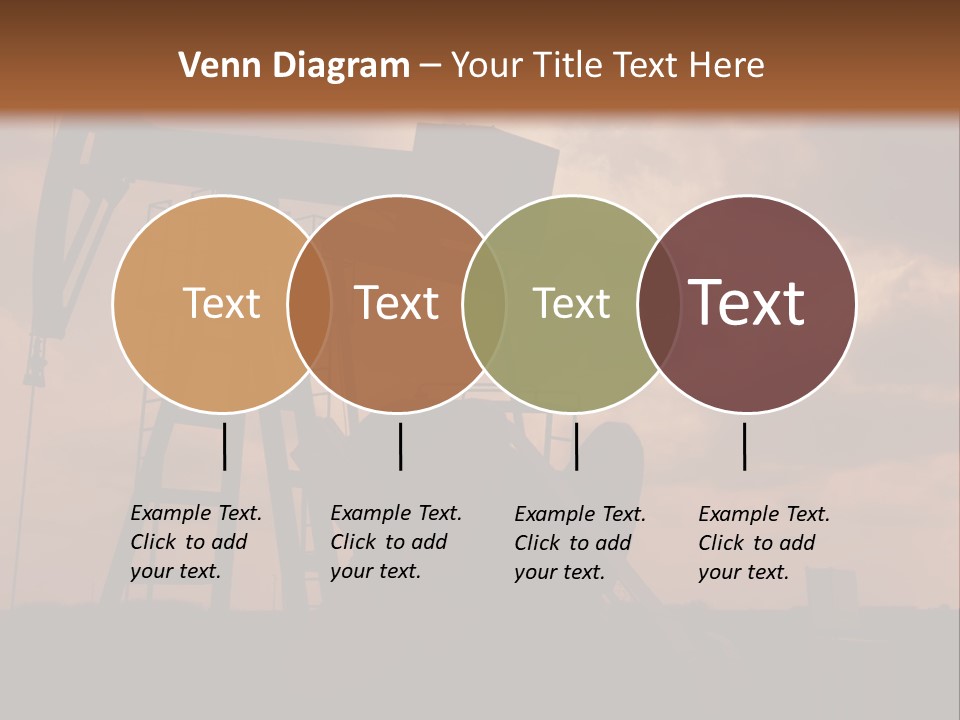 Venn Diagram – Your Title Text Here

Text

Text

Text

Text

Example Text. Click to add your text.

Example Text. Click to add your text.

Example Text. Click to add your text.

Example Text. Click to add your text.